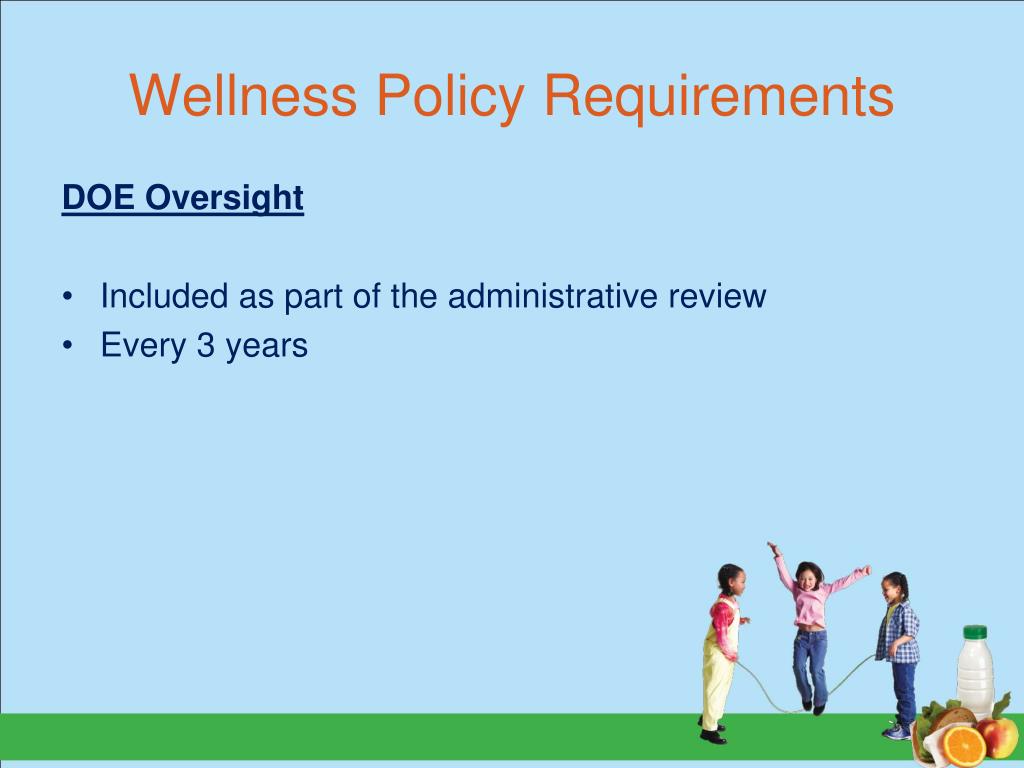 Wellness Policy Requirements

DOE Oversight

• Included as part of the administrative review
• Every 3 years